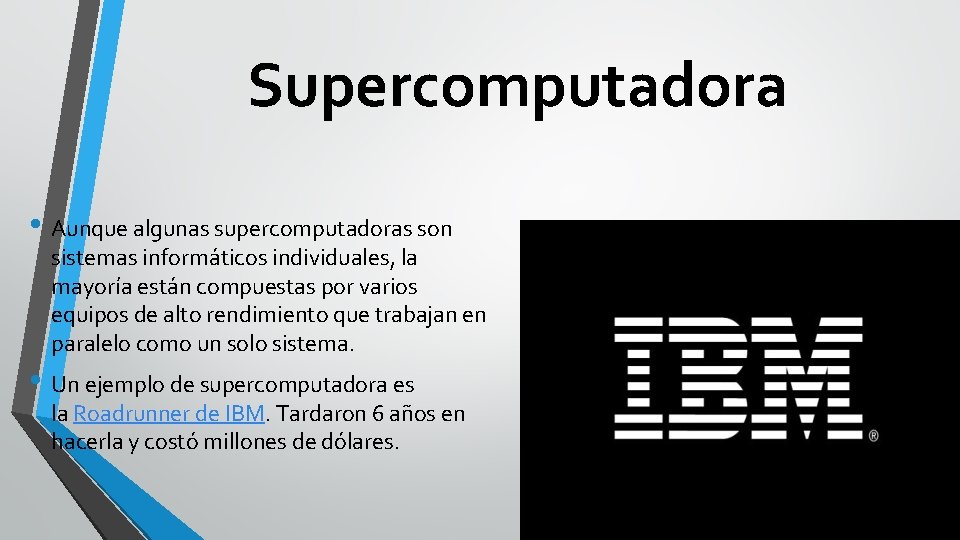 Supercomputadora

• Aunque algunas supercomputadoras son sistemas informáticos individuales, la mayoría están compuestas por varios equipos de alto rendimiento que trabajan en paralelo como un solo sistema.

• Un ejemplo de supercomputadora es la Roadrunner de IBM. Tardaron 6 años en hacerla y costó millones de dólares.

IBM®